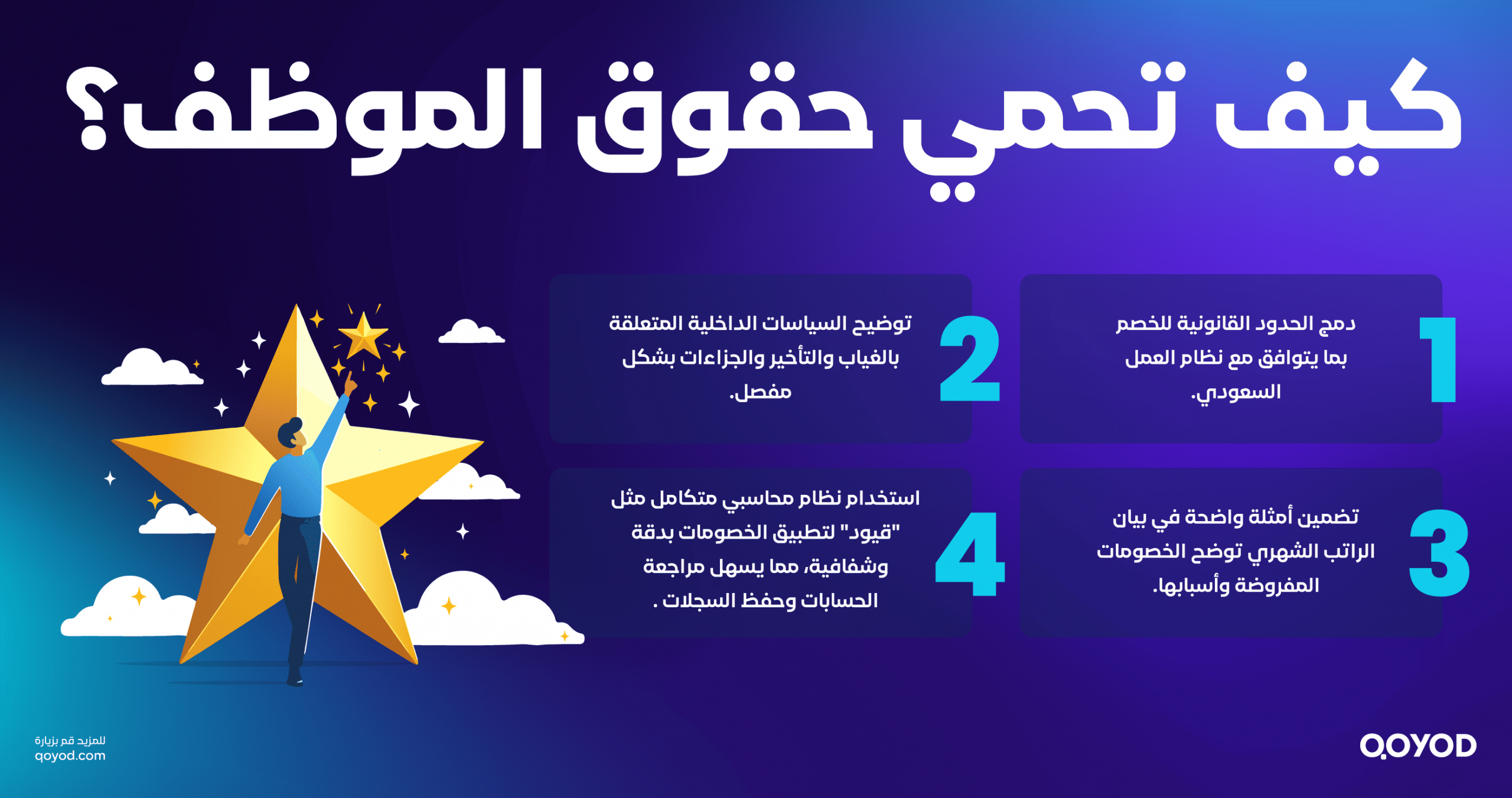 كيف تحمي حقوق الموظف؟

1
دمج الحدود القانونية للخصم بما يتوافق مع نظام العمل السعودي.

2
توضيح السياسات الداخلية المتعلقة بالغياب والتأخير والجزاءات بشكل مفصل.

3
تضمين أمثلة واضحة في بيان الراتب الشهري توضح الخصومات المفروضة وأسبابها.

4
استخدام نظام محاسبي متكامل مثل "قيود" لتطبيق الخصومات بدقة وشفافية، مما يسهل مراجعة الحسابات وحفظ السجلات .

للمزيد قم بزيارة
qoyod.com

QOYOD